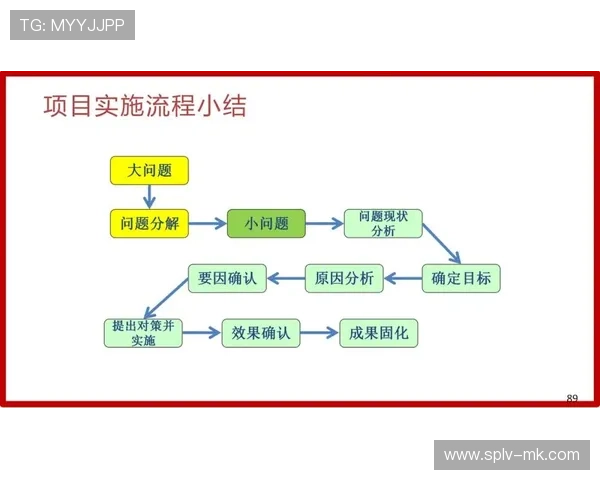 TG: MYYJJPP

项目实施流程小结

大问题

问题分解

小问题

问题现状分析

确定目标

原因分析

要因确认

提出对策并实施

效果确认

成果固化

89

www.splv-mk.com